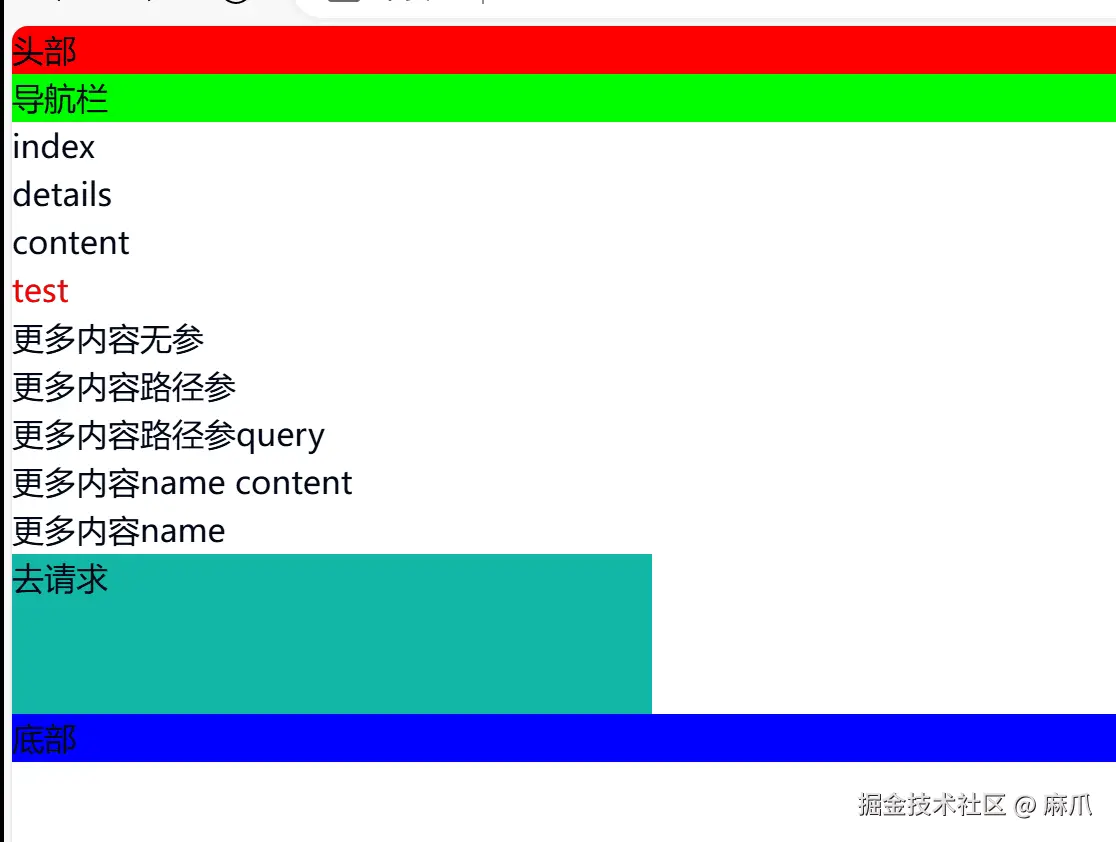 头部

导航栏

index

details

content

test

更多内容无参

更多内容路径参

更多内容路径参query

更多内容name content

更多内容name

去请求

底部

掘金技术社区 @ 麻爪